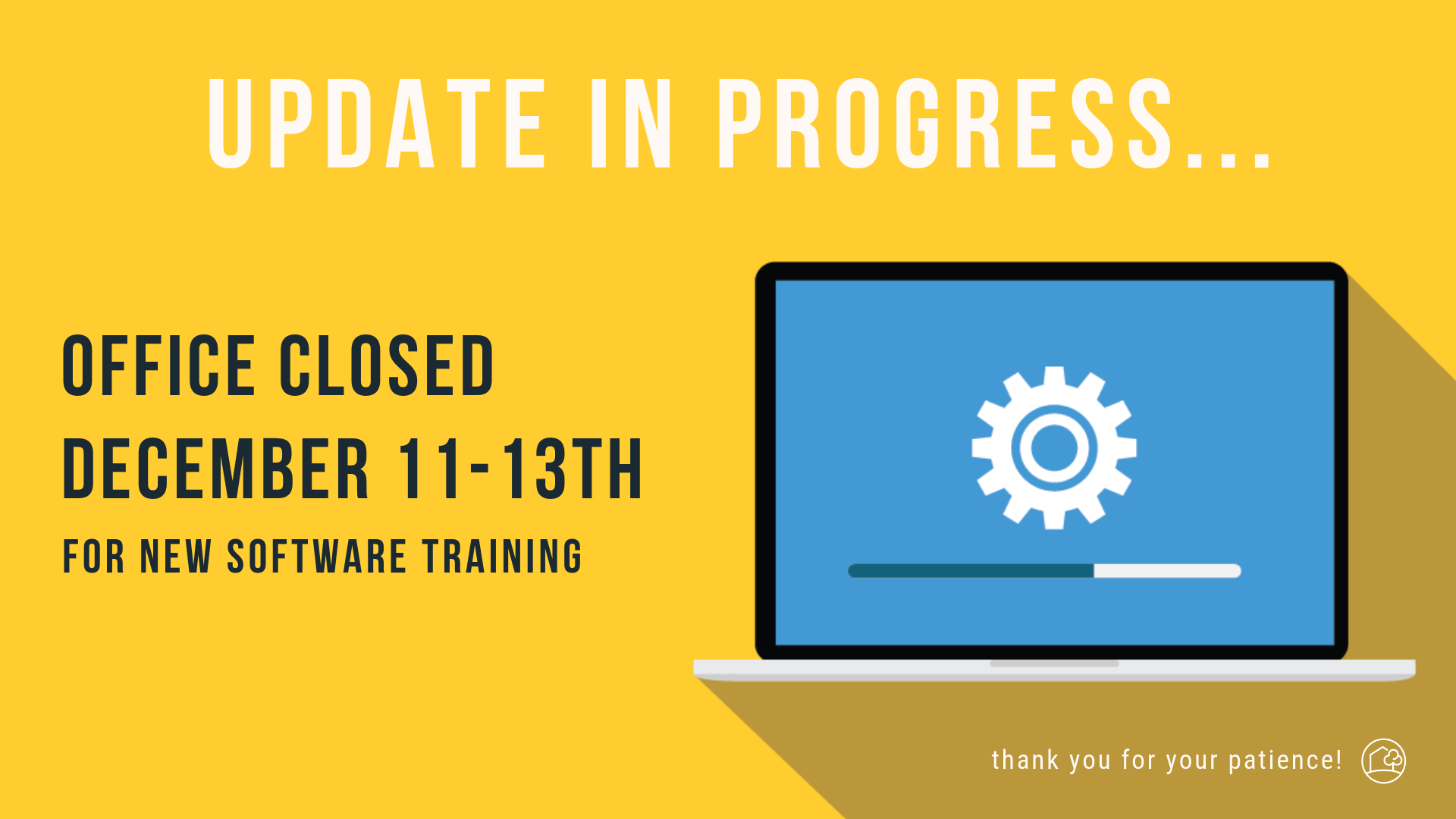 UPDATE IN PROGRESS...

OFFICE CLOSED
DECEMBER 11-13TH
FOR NEW SOFTWARE TRAINING

thank you for your patience!